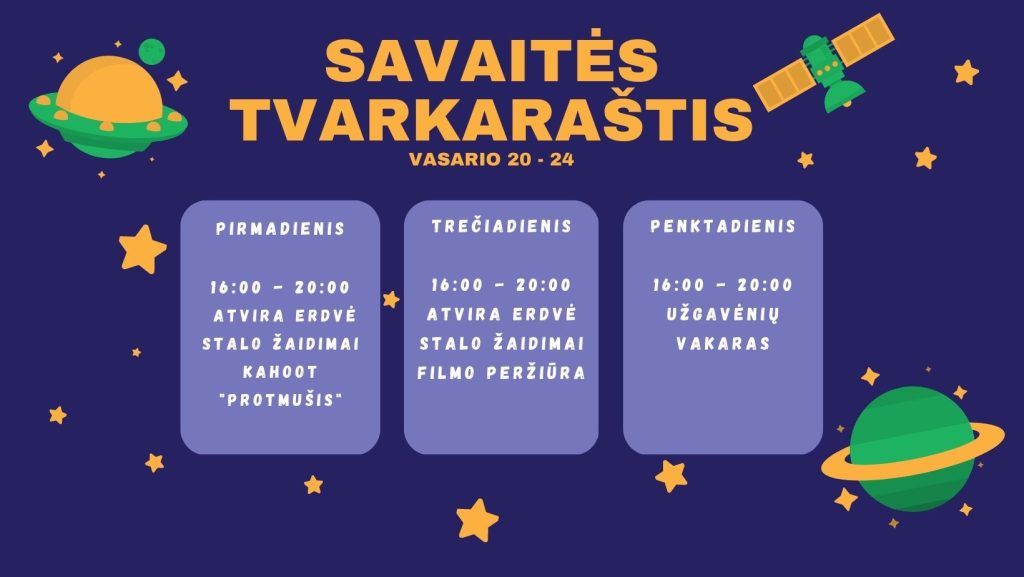 SAVAITĖS TVARKARAŠTIS
VASARIO 20 - 24

PIRMADIENIS

16:00 - 20:00
ATVIRA ERDVĖ
STALO ŽAIDIMAI
KAHOOT
"PROTMUŠIS"

TREČIADIENIS

16:00 - 20:00
ATVIRA ERDVĖ
STALO ŽAIDIMAI
FILMO PERŽIŪRA

PENKTADIENIS

16:00 - 20:00
UŽGAVĖNIŲ
VAKARAS